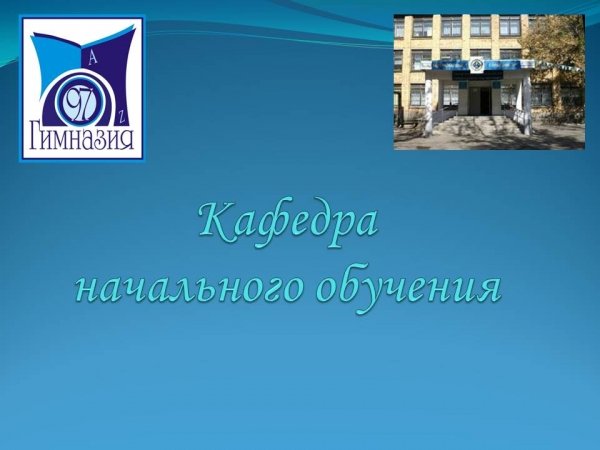 A
97
Z
Гимназия

Кафедра
начального обучения